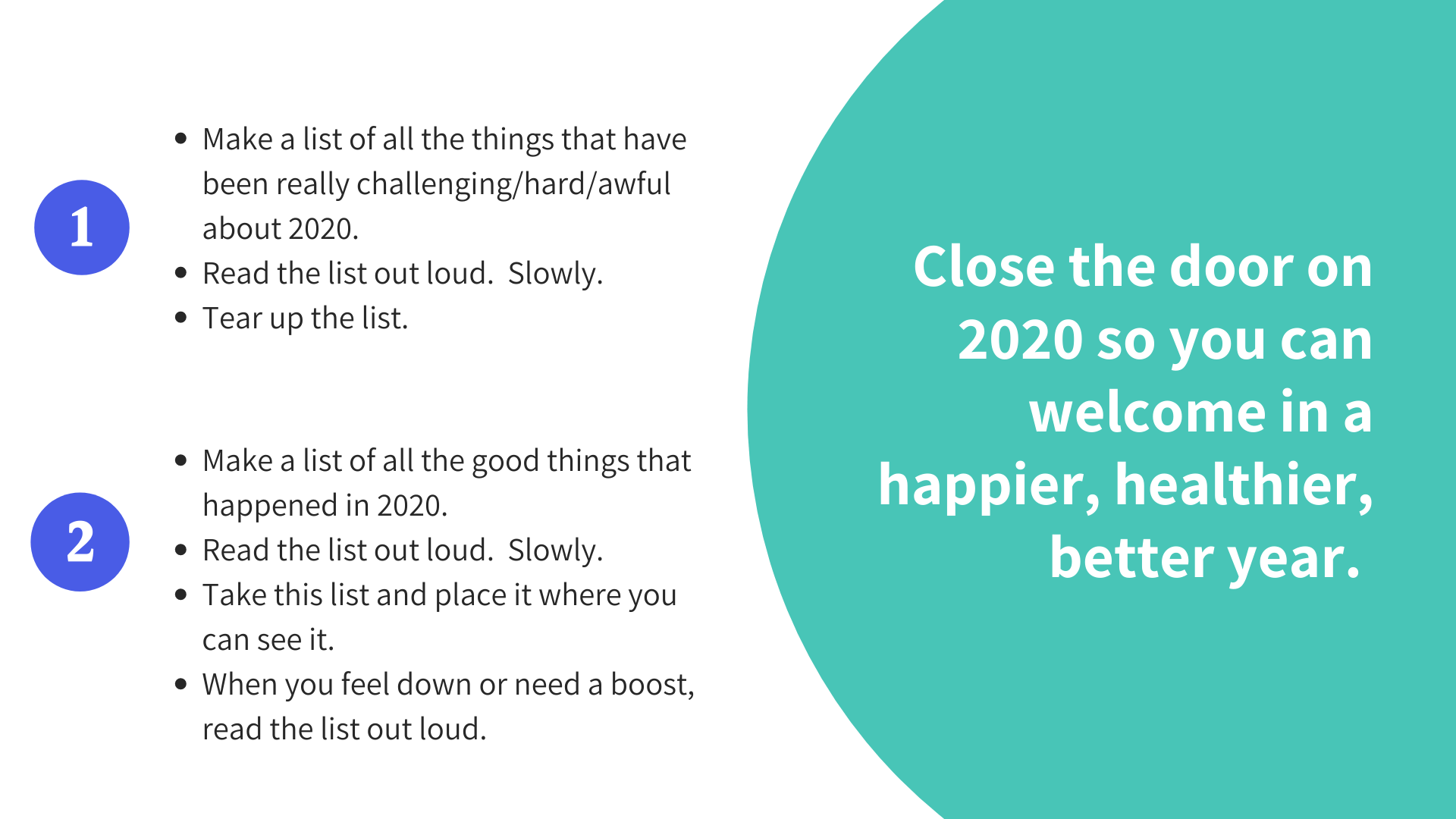 1

- Make a list of all the things that have been really challenging/hard/awful about 2020.
- Read the list out loud. Slowly.
- Tear up the list.

2

- Make a list of all the good things that happened in 2020.
- Read the list out loud. Slowly.
- Take this list and place it where you can see it.
- When you feel down or need a boost, read the list out loud.

Close the door on 2020 so you can welcome in a happier, healthier, better year.